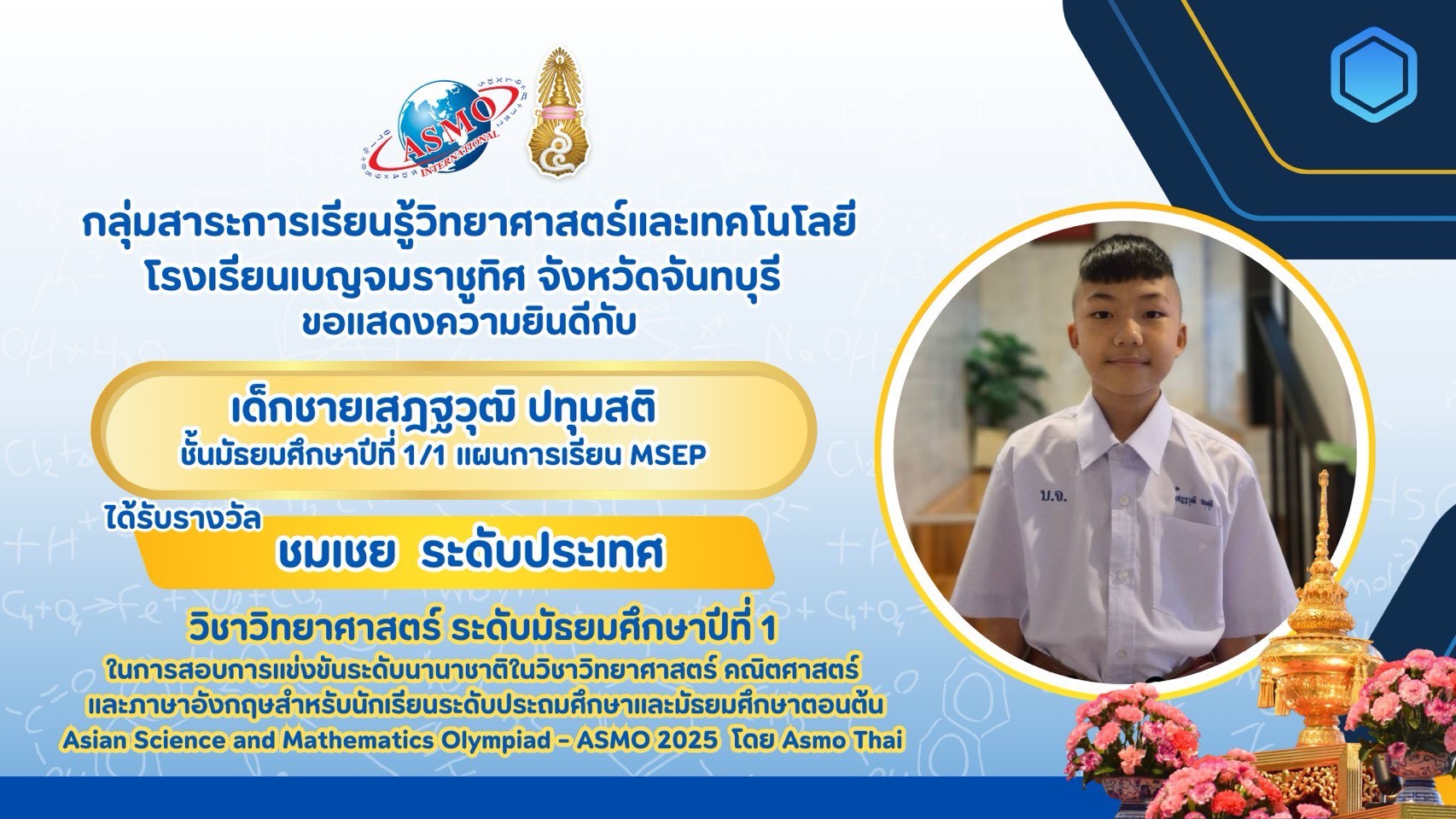 ASMO INTERNATIONAL

กลุ่มสาระการเรียนรู้วิทยาศาสตร์และเทคโนโลยี
โรงเรียนเบญจมราชูทิศ จังหวัดจันทบุรี
ขอแสดงความยินดีกับ

เด็กชายเสฎฐวุฒิ ปทุมสติ
ชั้นมัธยมศึกษาปีที่ 1/1 แผนการเรียน MSEP

ได้รับรางวัล
ชมเชย ระดับประเทศ

วิชาวิทยาศาสตร์ ระดับมัธยมศึกษาปีที่ 1
ในการสอบการแข่งขันระดับนานาชาติในวิชาวิทยาศาสตร์ คณิตศาสตร์
และภาษาอังกฤษสำหรับนักเรียนระดับประถมศึกษาและมัธยมศึกษาตอนต้น
Asian Science and Mathematics Olympiad - ASMO 2025 โดย Asmo Thai

บ.จ.